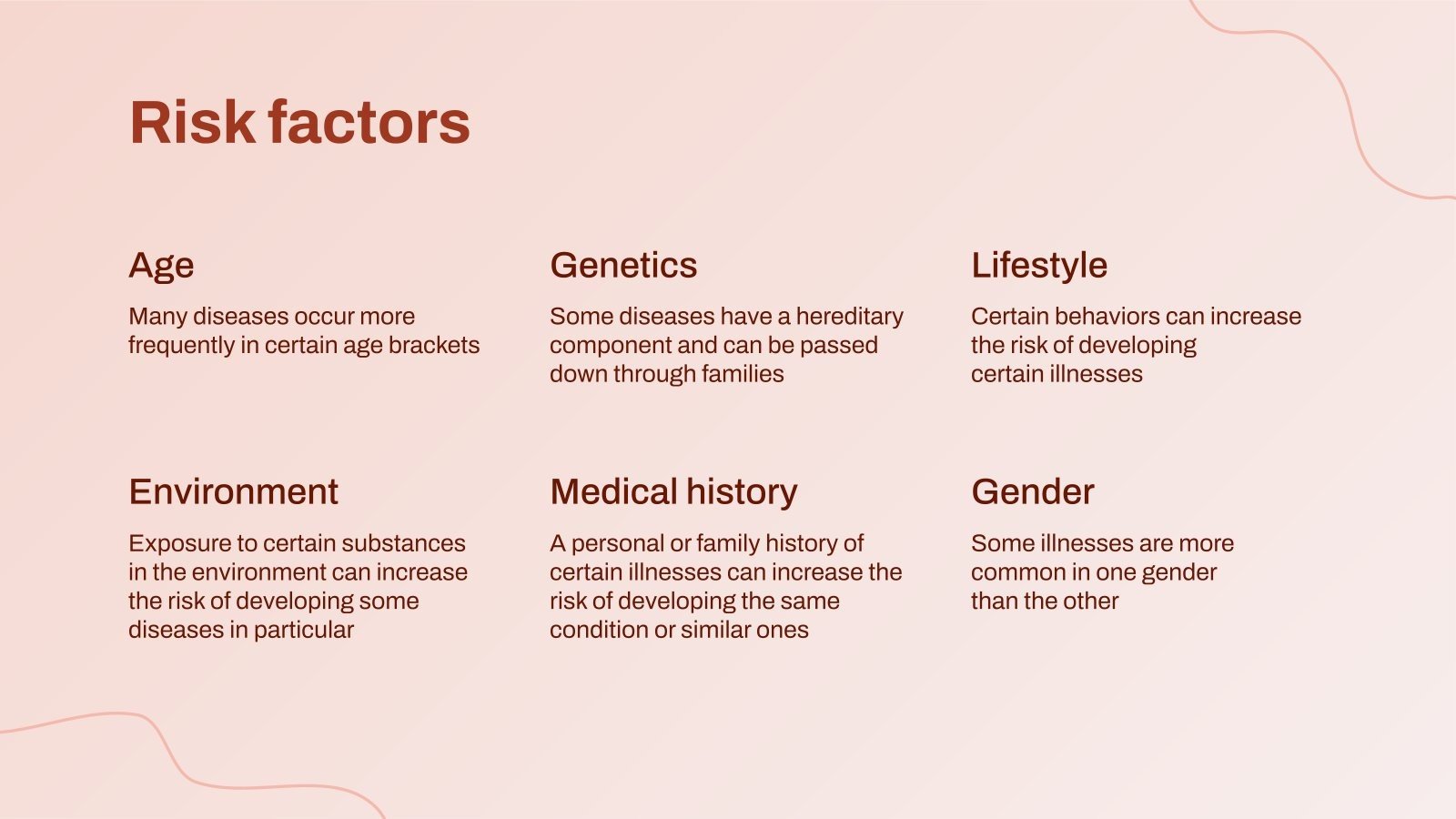 Risk factors

Age

Many diseases occur more frequently in certain age brackets

Genetics

Some diseases have a hereditary component and can be passed down through families

Lifestyle

Certain behaviors can increase the risk of developing certain illnesses

Environment

Exposure to certain substances in the environment can increase the risk of developing some diseases in particular

Medical history

A personal or family history of certain illnesses can increase the risk of developing the same condition or similar ones

Gender

Some illnesses are more common in one gender than the other